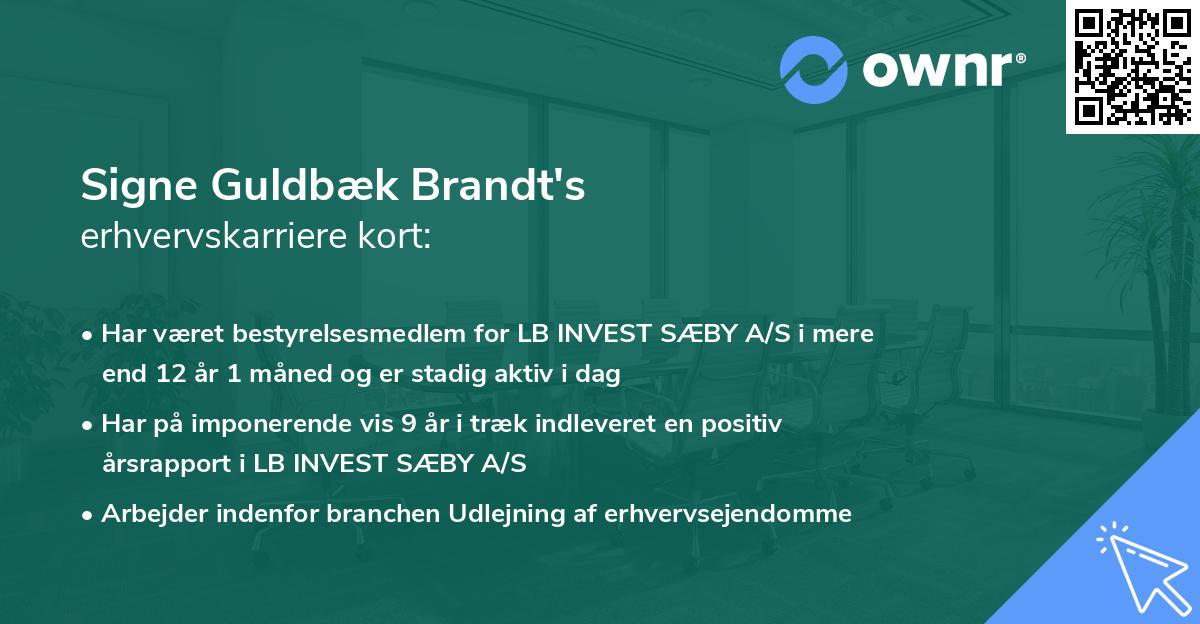 ownr®

Signe Guldbæk Brandt's
erhvervskarriere kort:

• Har været bestyrelsesmedlem for LB INVEST SÆBY A/S i mere end 12 år 1 måned og er stadig aktiv i dag

• Har på imponerende vis 9 år i træk indleveret en positiv årsrapport i LB INVEST SÆBY A/S

• Arbejder indenfor branchen Udlejning af erhvervsejendomme